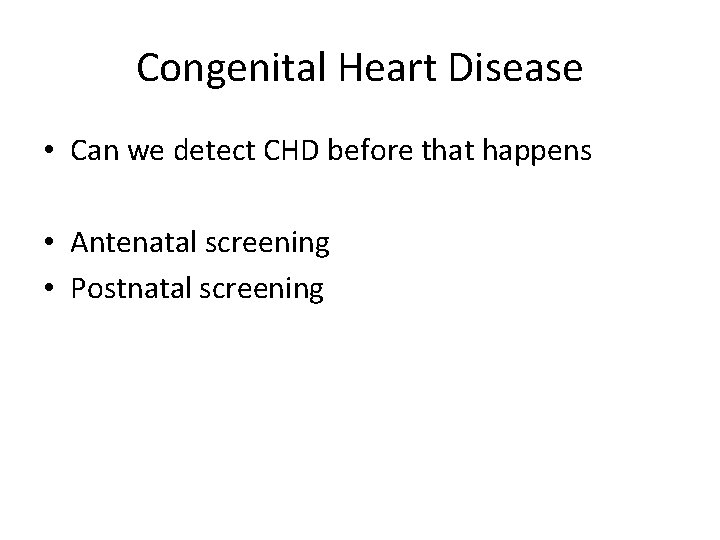 Congenital Heart Disease

• Can we detect CHD before that happens

• Antenatal screening
• Postnatal screening